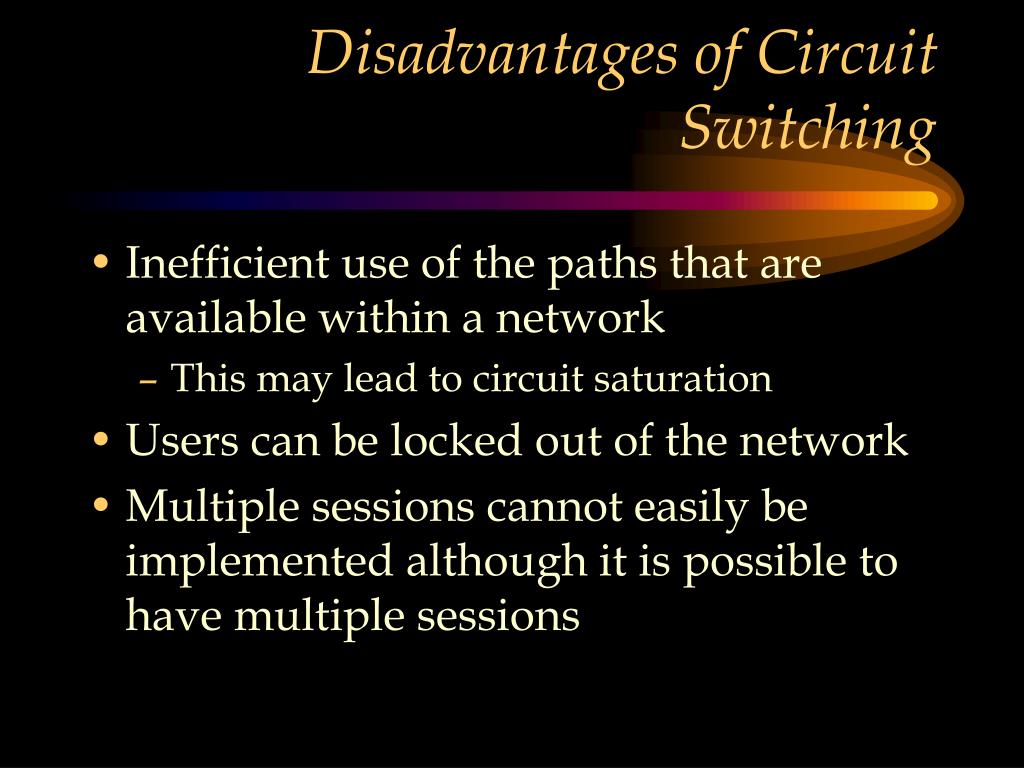 Disadvantages of Circuit Switching

• Inefficient use of the paths that are available within a network
– This may lead to circuit saturation
• Users can be locked out of the network
• Multiple sessions cannot easily be implemented although it is possible to have multiple sessions